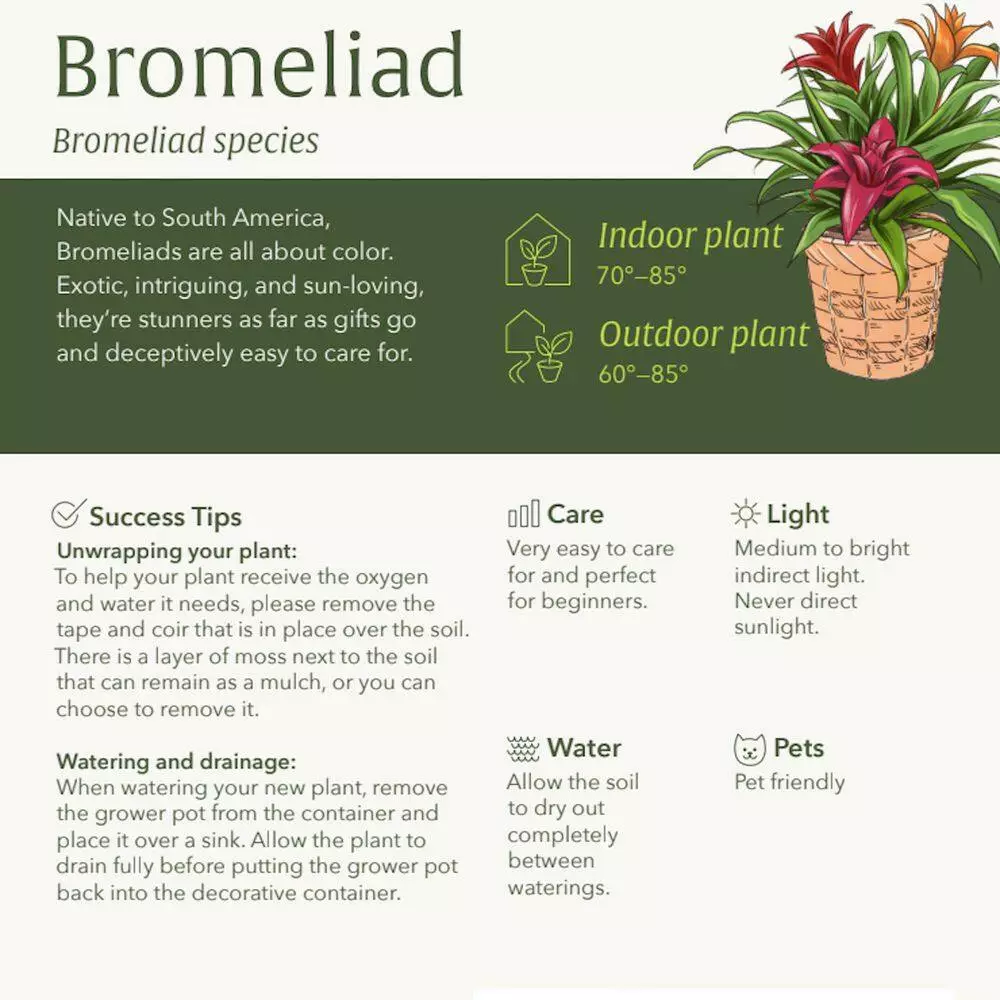 Bromeliad

Bromeliad species

Native to South America, Bromeliads are all about color. Exotic, intriguing, and sun-loving, they're stunners as far as gifts go and deceptively easy to care for.

Indoor plant
70°–85°

Outdoor plant
60°–85°

Success Tips

Unwrapping your plant:
To help your plant receive the oxygen and water it needs, please remove the tape and coir that is in place over the soil. There is a layer of moss next to the soil that can remain as a mulch, or you can choose to remove it.

Watering and drainage:
When watering your new plant, remove the grower pot from the container and place it over a sink. Allow the plant to drain fully before putting the grower pot back into the decorative container.

Care
Very easy to care for and perfect for beginners.

Light
Medium to bright indirect light. Never direct sunlight.

Water
Allow the soil to dry out completely between waterings.

Pets
Pet friendly